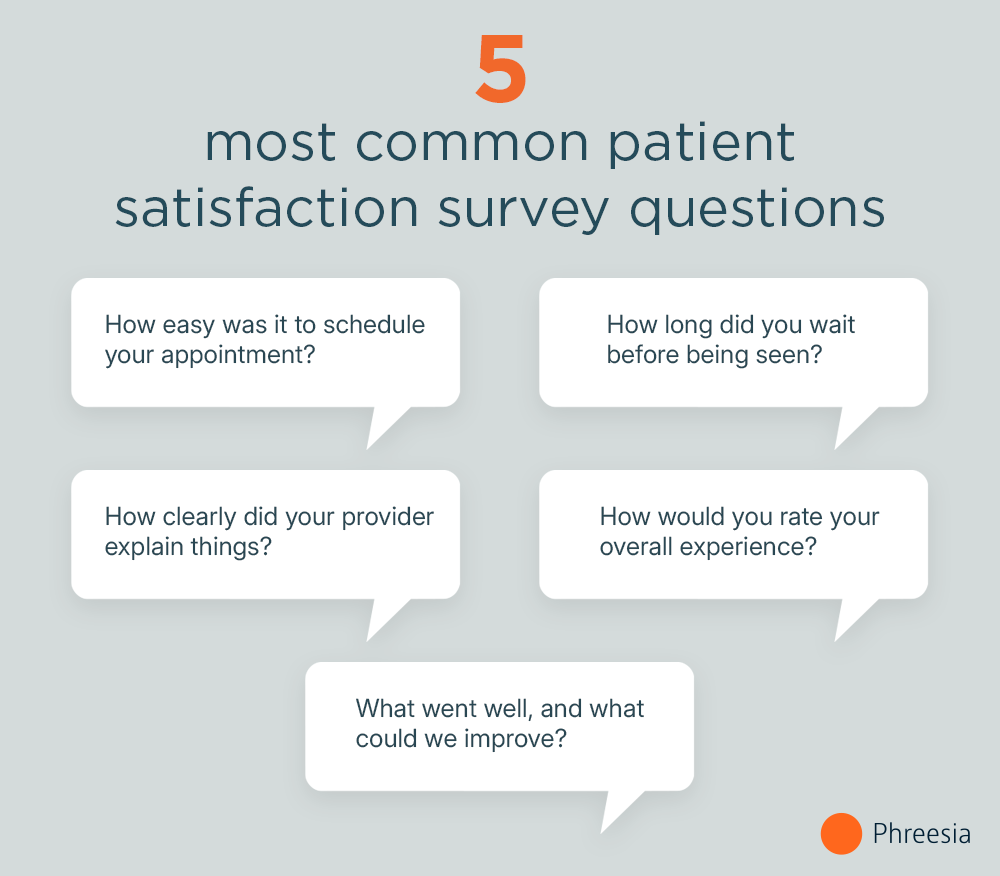 5
most common patient satisfaction survey questions

How easy was it to schedule your appointment?

How long did you wait before being seen?

How clearly did your provider explain things?

How would you rate your overall experience?

What went well, and what could we improve?

Phreesia